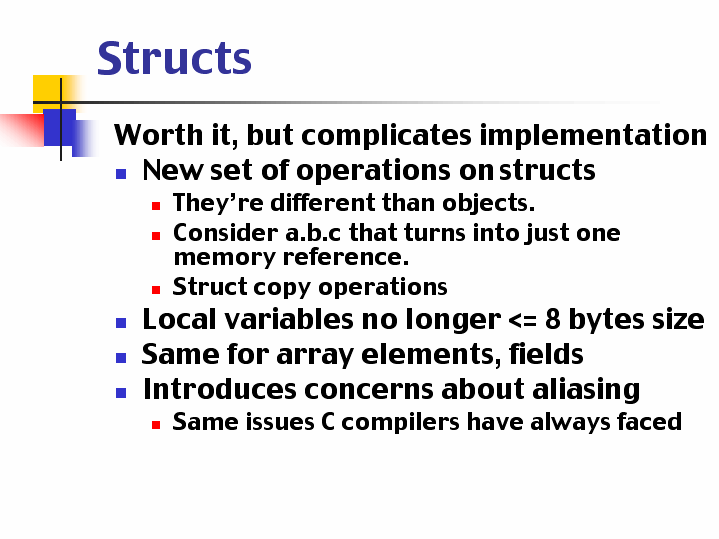 Structs

Worth it, but complicates implementation

New set of operations on structs

They're different than objects.

Consider a.b.c that turns into just one memory reference.

Struct copy operations

Local variables no longer <= 8 bytes size

Same for array elements, fields

Introduces concerns about aliasing

Same issues C compilers have always faced